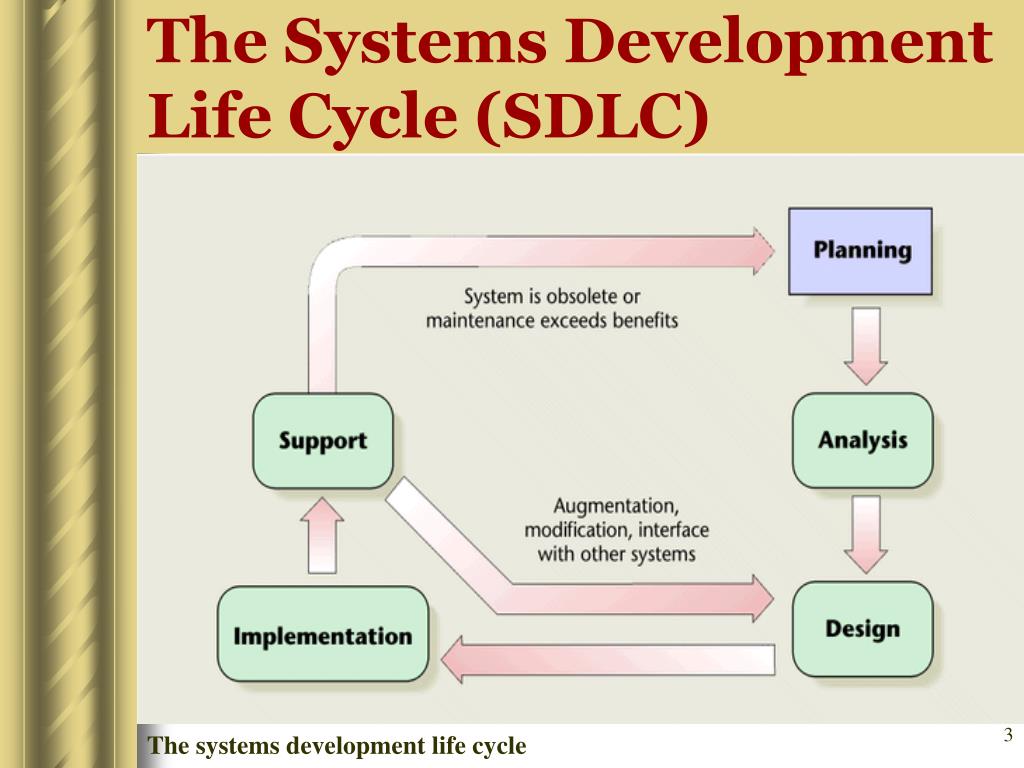 The Systems Development Life Cycle (SDLC)

Planning

System is obsolete or maintenance exceeds benefits

Support

Analysis

Augmentation, modification, interface with other systems

Implementation

Design

The systems development life cycle

3